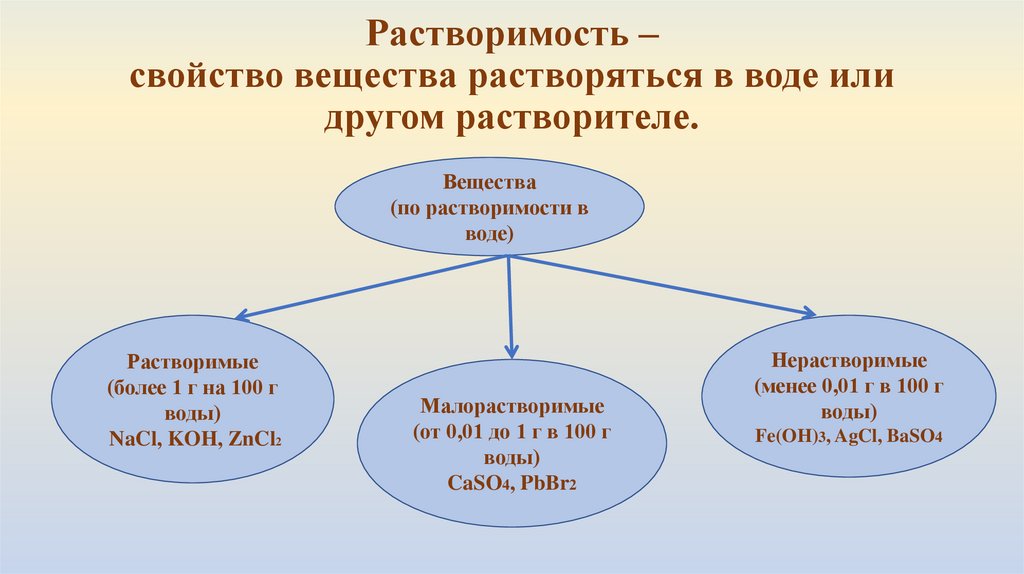 Растворимость –
свойство вещества растворяться в воде или другом растворителе.

Вещества
(по растворимости в воде)

Растворимые
(более 1 г на 100 г воды)
$NaCl$, $KOH$, $ZnCl_2$

Малорастворимые
(от 0,01 до 1 г в 100 г воды)
$CaSO_4$, $PbBr_2$

Нерастворимые
(менее 0,01 г в 100 г воды)
$Fe(OH)_3$, $AgCl$, $BaSO_4$